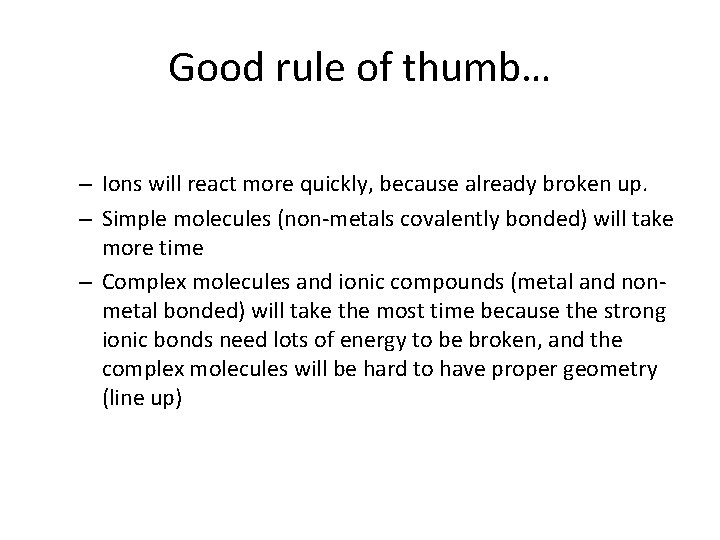 Good rule of thumb…

– Ions will react more quickly, because already broken up.

– Simple molecules (non-metals covalently bonded) will take more time

– Complex molecules and ionic compounds (metal and non-metal bonded) will take the most time because the strong ionic bonds need lots of energy to be broken, and the complex molecules will be hard to have proper geometry (line up)